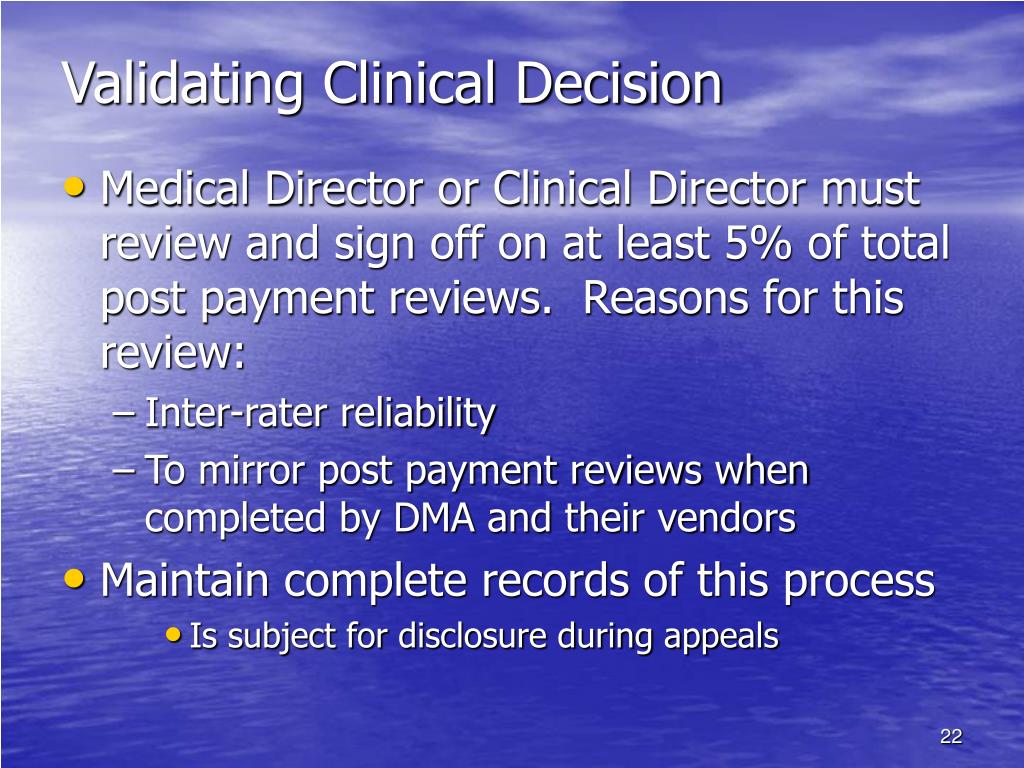 Validating Clinical Decision

• Medical Director or Clinical Director must review and sign off on at least 5% of total post payment reviews.  Reasons for this review:

– Inter-rater reliability

– To mirror post payment reviews when completed by DMA and their vendors

• Maintain complete records of this process

• Is subject for disclosure during appeals

22